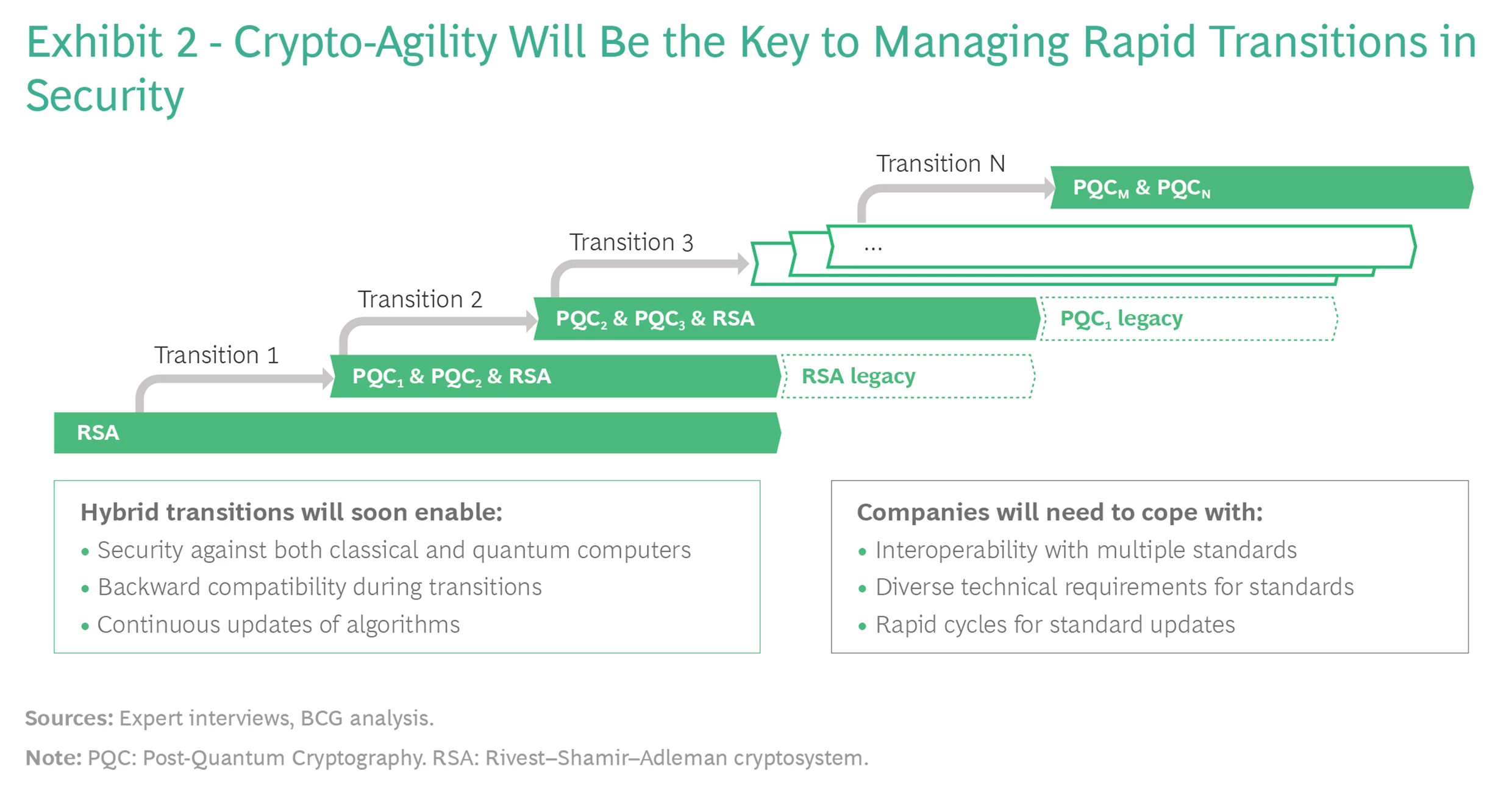 Exhibit 2 - Crypto-Agility Will Be the Key to Managing Rapid Transitions in Security

Transition N

$PQC_M$ & $PQC_N$

Transition 3

...

Transition 2

$PQC_2$ & $PQC_3$ & RSA

$PQC_1$ legacy

Transition 1

$PQC_1$ & $PQC_2$ & RSA

RSA legacy

RSA

Hybrid transitions will soon enable:
• Security against both classical and quantum computers
• Backward compatibility during transitions
• Continuous updates of algorithms

Companies will need to cope with:
• Interoperability with multiple standards
• Diverse technical requirements for standards
• Rapid cycles for standard updates

Sources: Expert interviews, BCG analysis.

Note: PQC: Post-Quantum Cryptography. RSA: Rivest–Shamir–Adleman cryptosystem.